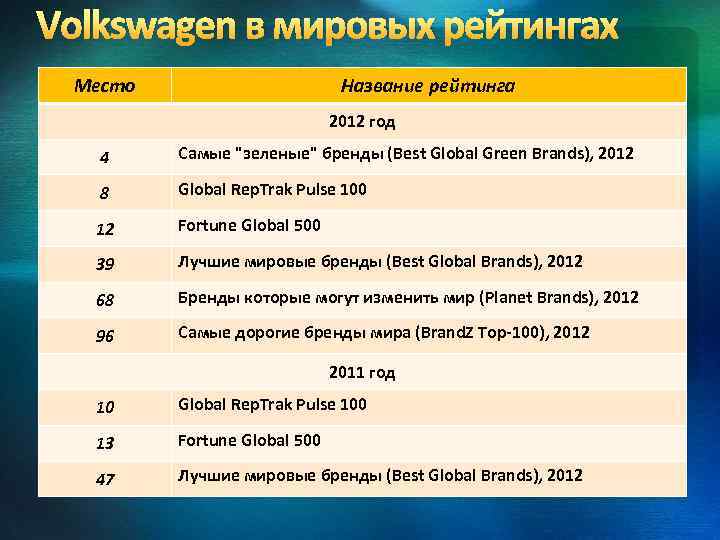 Volkswagen в мировых рейтингах

| Место | Название рейтинга |
|---|---|
| | 2012 год |
| 4 | Самые "зеленые" бренды (Best Global Green Brands), 2012 |
| 8 | Global RepTrak Pulse 100 |
| 12 | Fortune Global 500 |
| 39 | Лучшие мировые бренды (Best Global Brands), 2012 |
| 68 | Бренды которые могут изменить мир (Planet Brands), 2012 |
| 96 | Самые дорогие бренды мира (BrandZ Top-100), 2012 |
| | 2011 год |
| 10 | Global RepTrak Pulse 100 |
| 13 | Fortune Global 500 |
| 47 | Лучшие мировые бренды (Best Global Brands), 2012 |